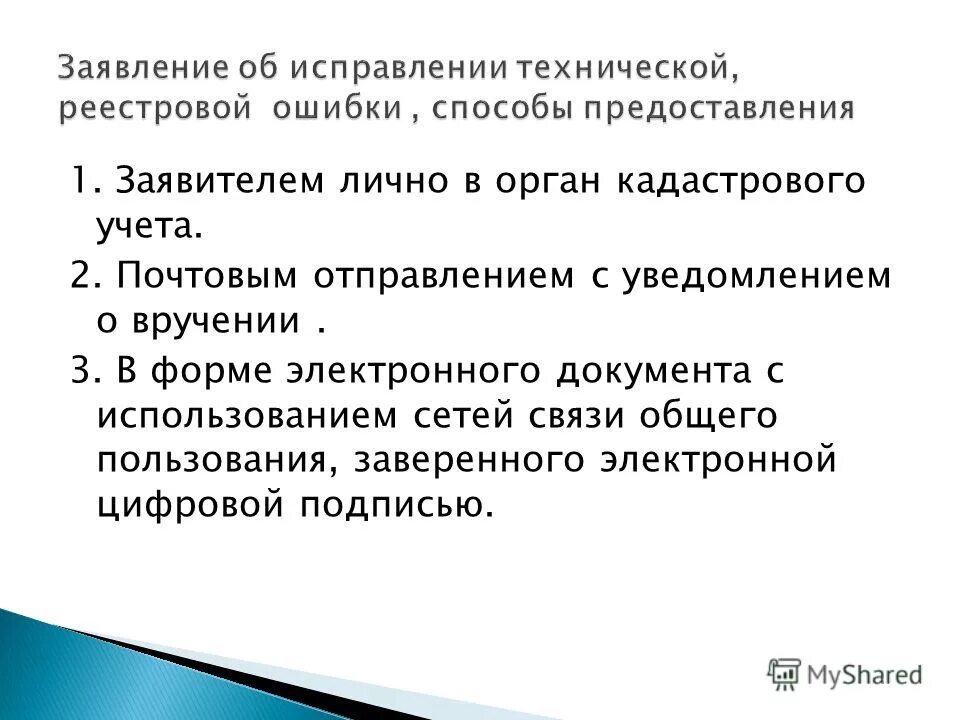 Заявление об исправлении технической, реестровой ошибки , способы предоставления

1. Заявителем лично в орган кадастрового учета.
2. Почтовым отправлением с уведомлением о вручении .
3. В форме электронного документа с использованием сетей связи общего пользования, заверенного электронной цифровой подписью.

MyShared